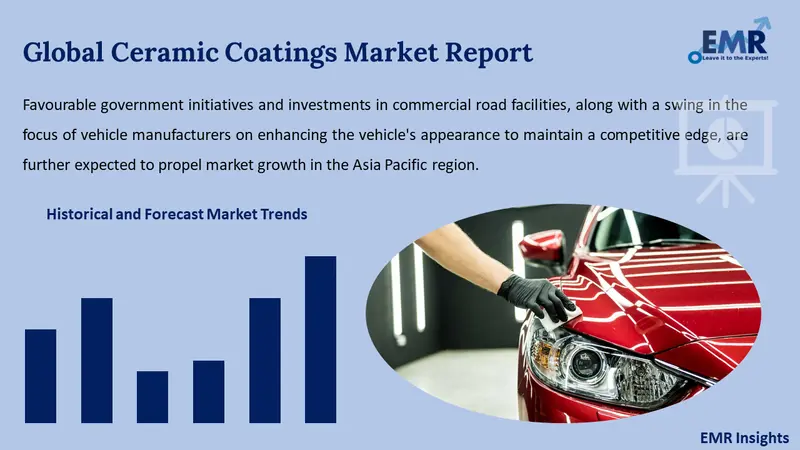 Global Ceramic Coatings Market Report

EMR
Leave it to the Experts!

Favourable government initiatives and investments in commercial road facilities, along with a swing in the focus of vehicle manufacturers on enhancing the vehicle's appearance to maintain a competitive edge, are further expected to propel market growth in the Asia Pacific region.

Historical and Forecast Market Trends

EMR Insights